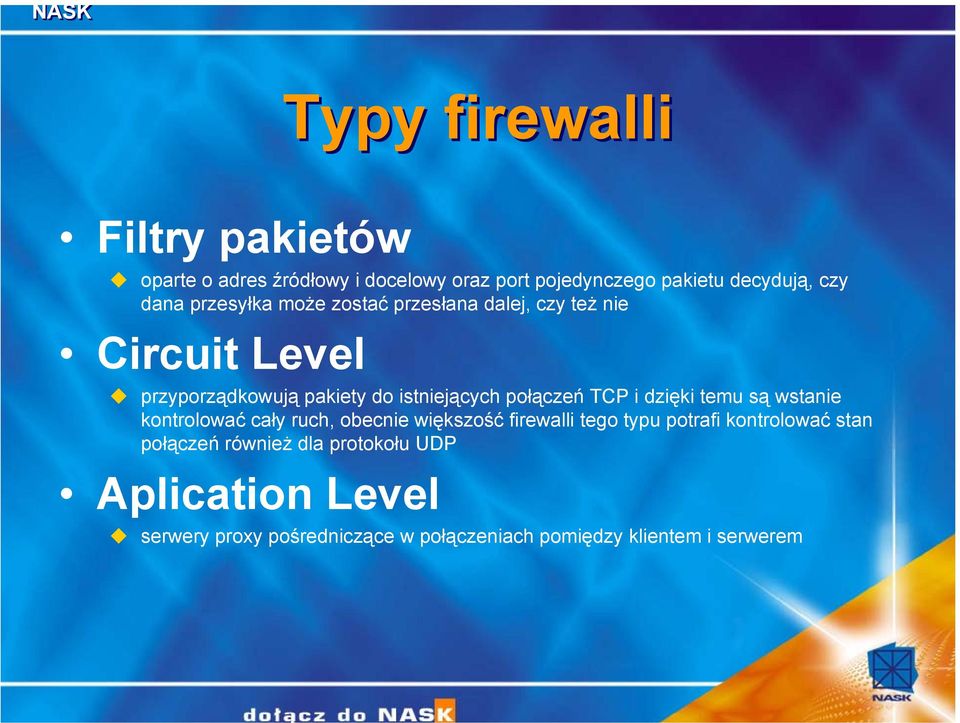 NASK

Typy firewalli

• Filtry pakietów
 oparte o adres źródłowy i docelowy oraz port pojedynczego pakietu decydują, czy dana przesyłka może zostać przesłana dalej, czy też nie

• Circuit Level
 przyporządkowują pakiety do istniejących połączeń TCP i dzięki temu są wstanie kontrolować cały ruch, obecnie większość firewalli tego typu potrafi kontrolować stan połączeń również dla protokołu UDP

• Aplication Level
 serwery proxy pośredniczące w połączeniach pomiędzy klientem i serwerem

dołącz do NASK

NASK